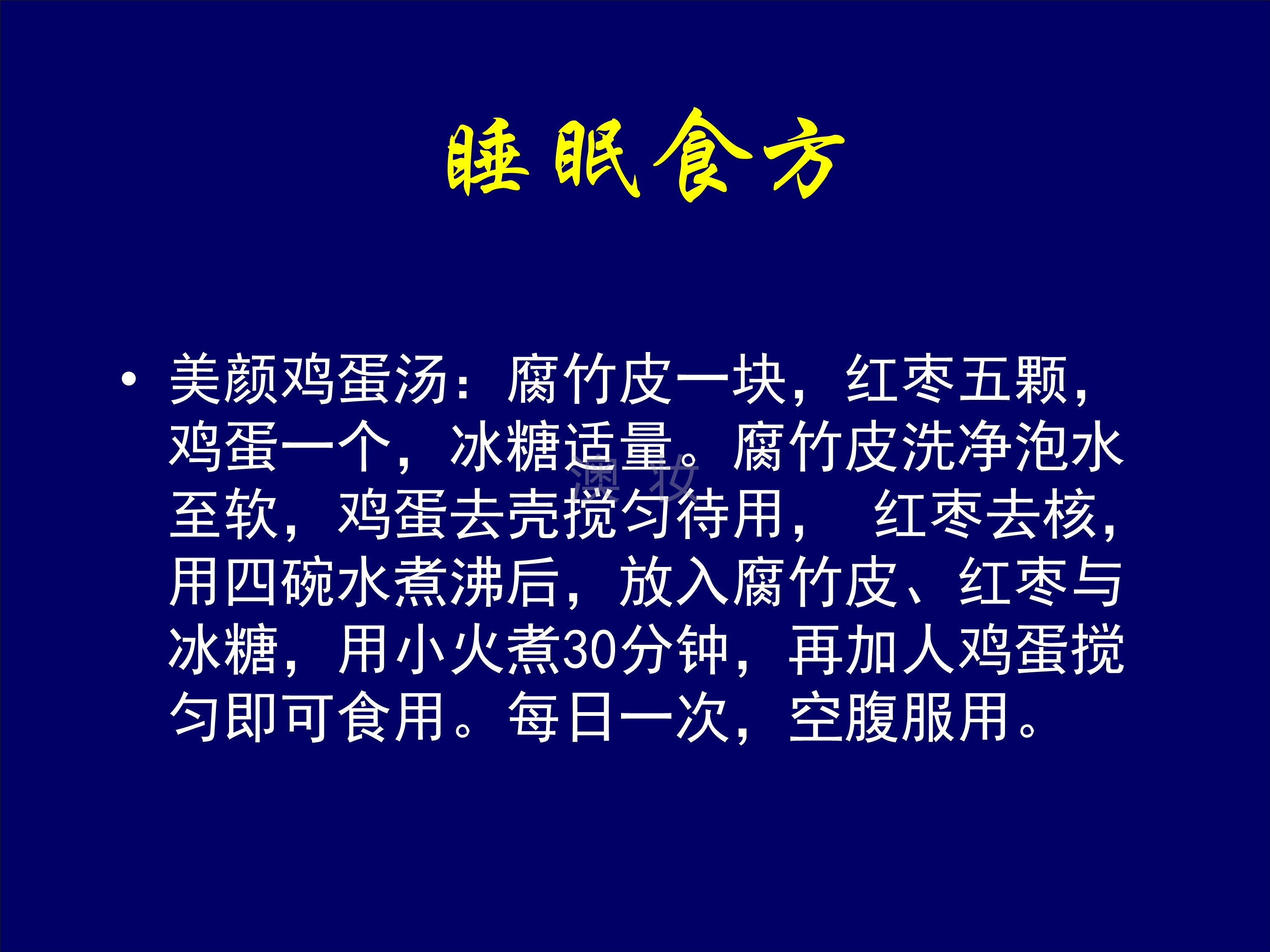 睡眠食方

• 美颜鸡蛋汤：腐竹皮一块，红枣五颗，鸡蛋一个，冰糖适量。腐竹皮洗净泡水至软，鸡蛋去壳搅匀待用， 红枣去核，用四碗水煮沸后，放入腐竹皮、红枣与冰糖，用小火煮30分钟，再加人鸡蛋搅匀即可食用。每日一次，空腹服用。

澳妆